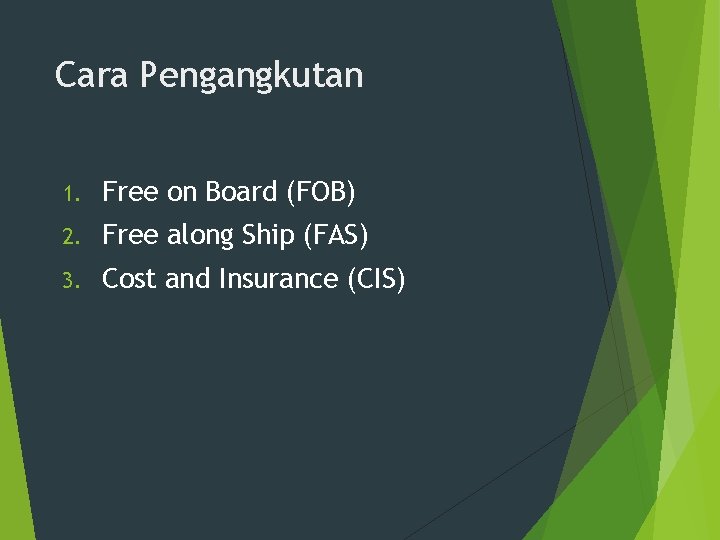 Cara Pengangkutan

1. Free on Board (FOB)
2. Free along Ship (FAS)
3. Cost and Insurance (CIS)